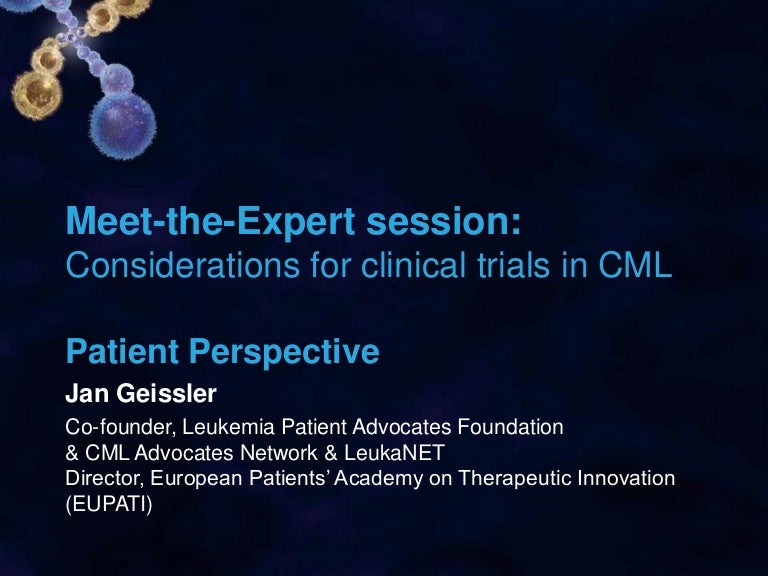 Meet-the-Expert session:
Considerations for clinical trials in CML

Patient Perspective

Jan Geissler

Co-founder, Leukemia Patient Advocates Foundation & CML Advocates Network & LeukaNET
Director, European Patients' Academy on Therapeutic Innovation (EUPATI)